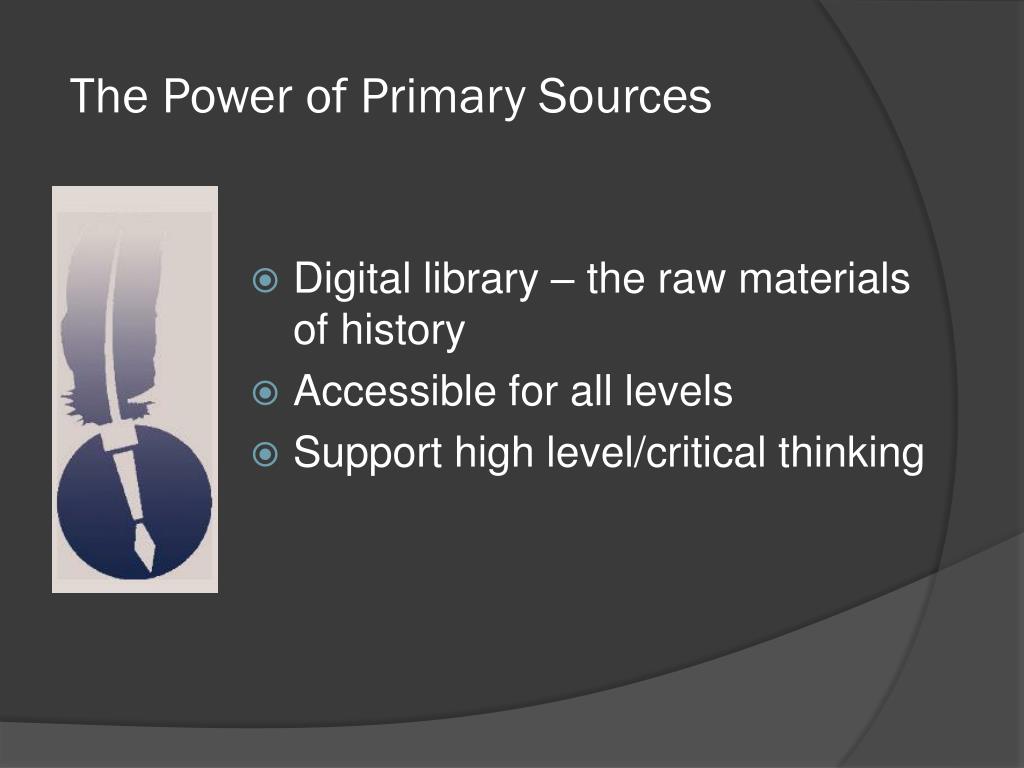 The Power of Primary Sources

Digital library – the raw materials of history

Accessible for all levels

Support high level/critical thinking